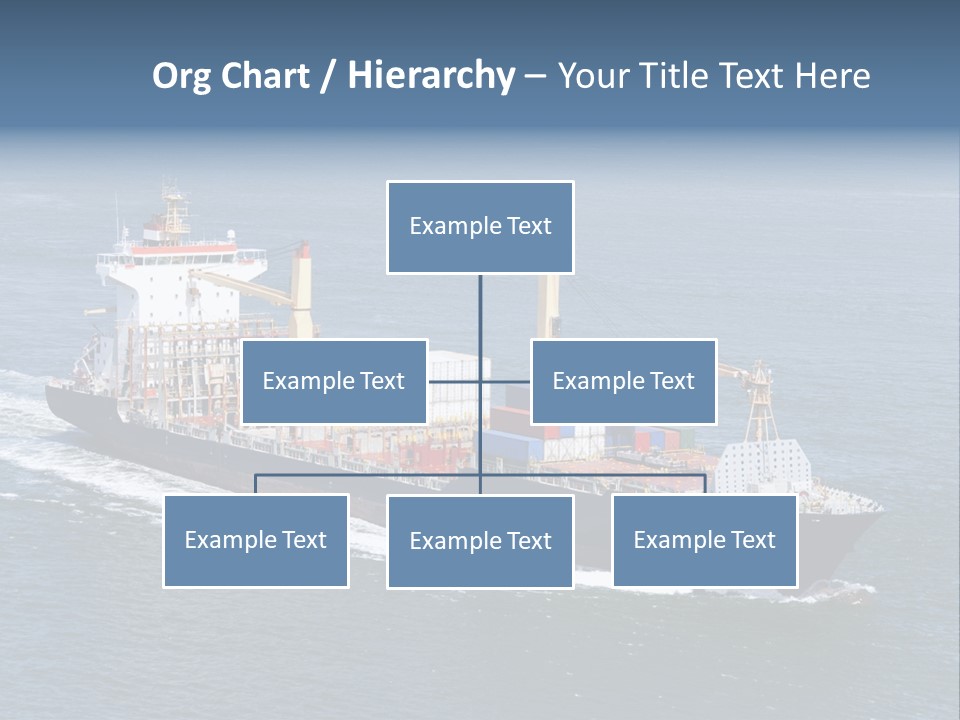 Org Chart / Hierarchy – Your Title Text Here

Example Text

Example Text

Example Text

Example Text

Example Text

Example Text